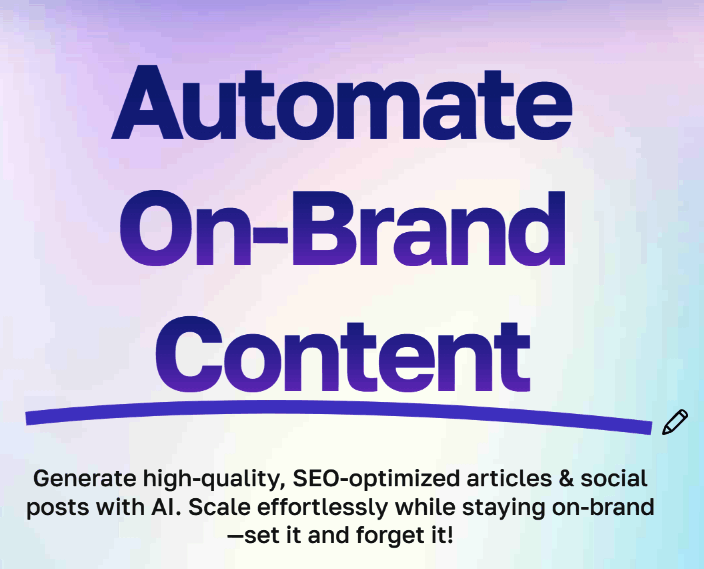 Automate On-Brand Content

Generate high-quality, SEO-optimized articles & social posts with AI. Scale effortlessly while staying on-brand —set it and forget it!